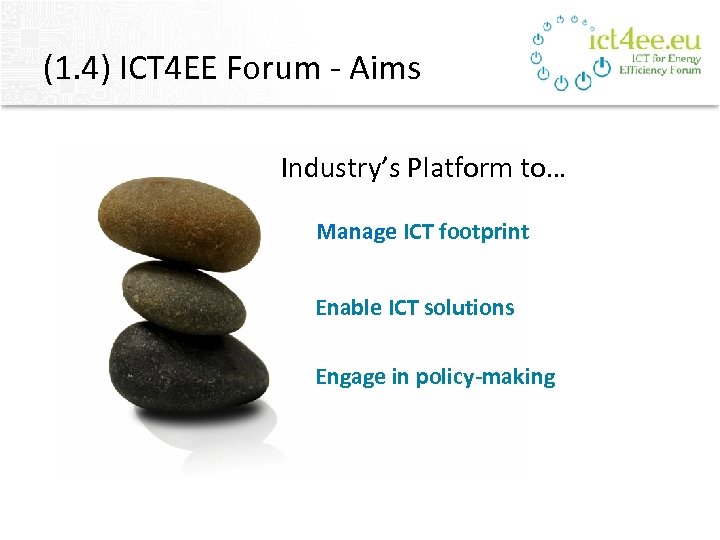 (1.4) ICT4EE Forum - Aims

ict4ee.eu
ICT for Energy Efficiency Forum

Industry's Platform to…

Manage ICT footprint

Enable ICT solutions

Engage in policy-making